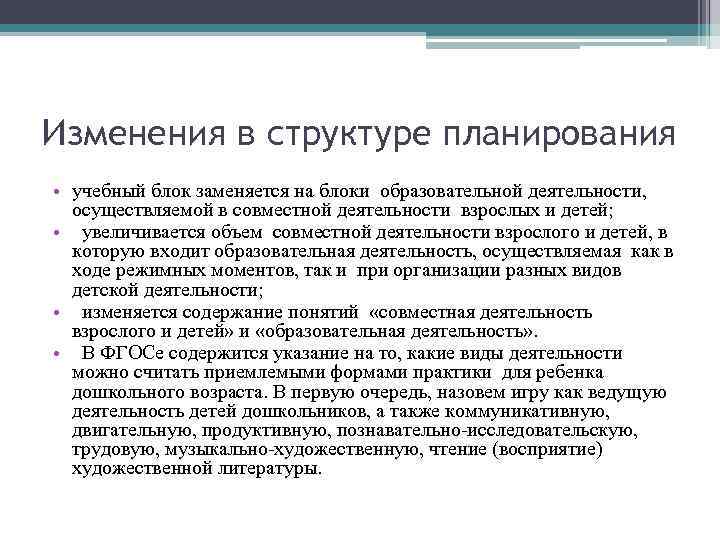 Изменения в структуре планирования

• учебный блок заменяется на блоки образовательной деятельности, осуществляемой в совместной деятельности взрослых и детей;
• увеличивается объем совместной деятельности взрослого и детей, в которую входит образовательная деятельность, осуществляемая как в ходе режимных моментов, так и при организации разных видов детской деятельности;
• изменяется содержание понятий «совместная деятельность взрослого и детей» и «образовательная деятельность».
• В ФГОСе содержится указание на то, какие виды деятельности можно считать приемлемыми формами практики для ребенка дошкольного возраста. В первую очередь, назовем игру как ведущую деятельность детей дошкольников, а также коммуникативную, двигательную, продуктивную, познавательно-исследовательскую, трудовую, музыкально-художественную, чтение (восприятие) художественной литературы.